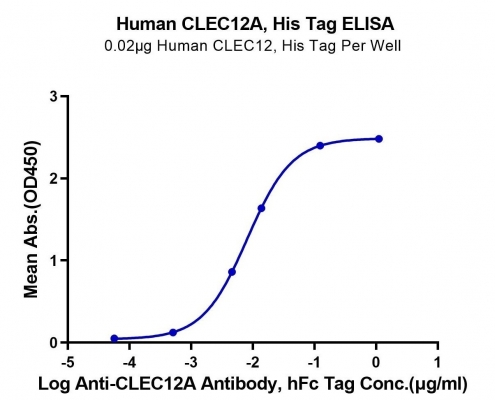 Human CLEC12A, His Tag ELISA
0.02μg Human CLEC12, His Tag Per Well

Mean Abs.(OD450)
3
2
1
0

-5
-4
-3
-2
-1
0
1

Log Anti-CLEC12A Antibody, hFc Tag Conc.(μg/ml)